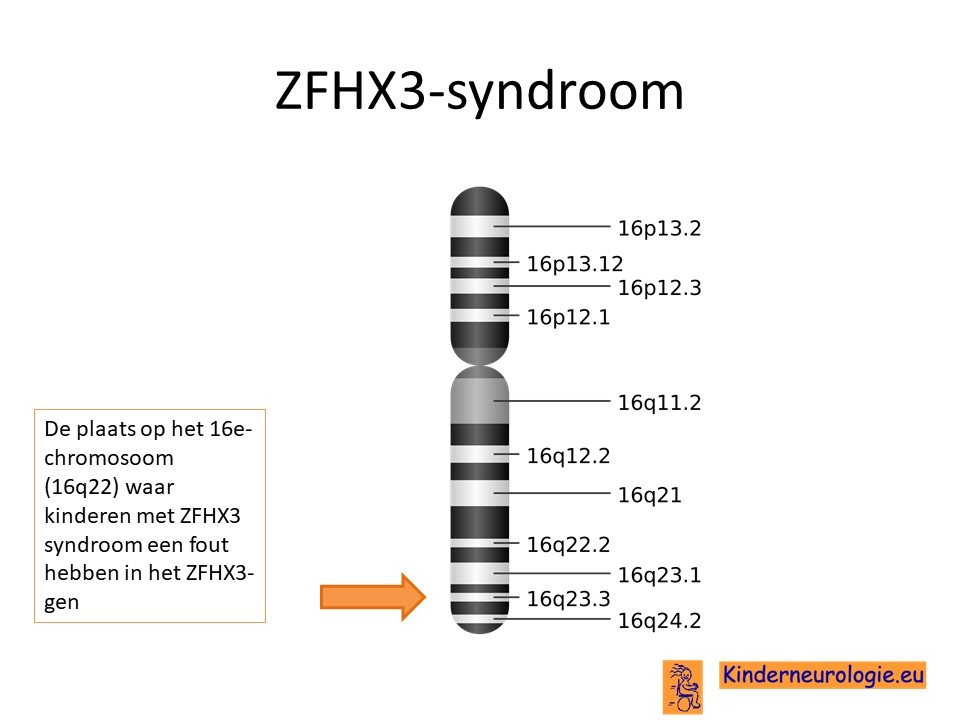 ZFHX3-syndroom

De plaats op het 16e-chromosoom (16q22) waar kinderen met ZFHX3 syndroom een fout hebben in het ZFHX3-gen

16p13.2
16p13.12
16p12.3
16p12.1
16q11.2
16q12.2
16q21
16q22.2
16q23.1
16q23.3
16q24.2

Kinderneurologie.eu